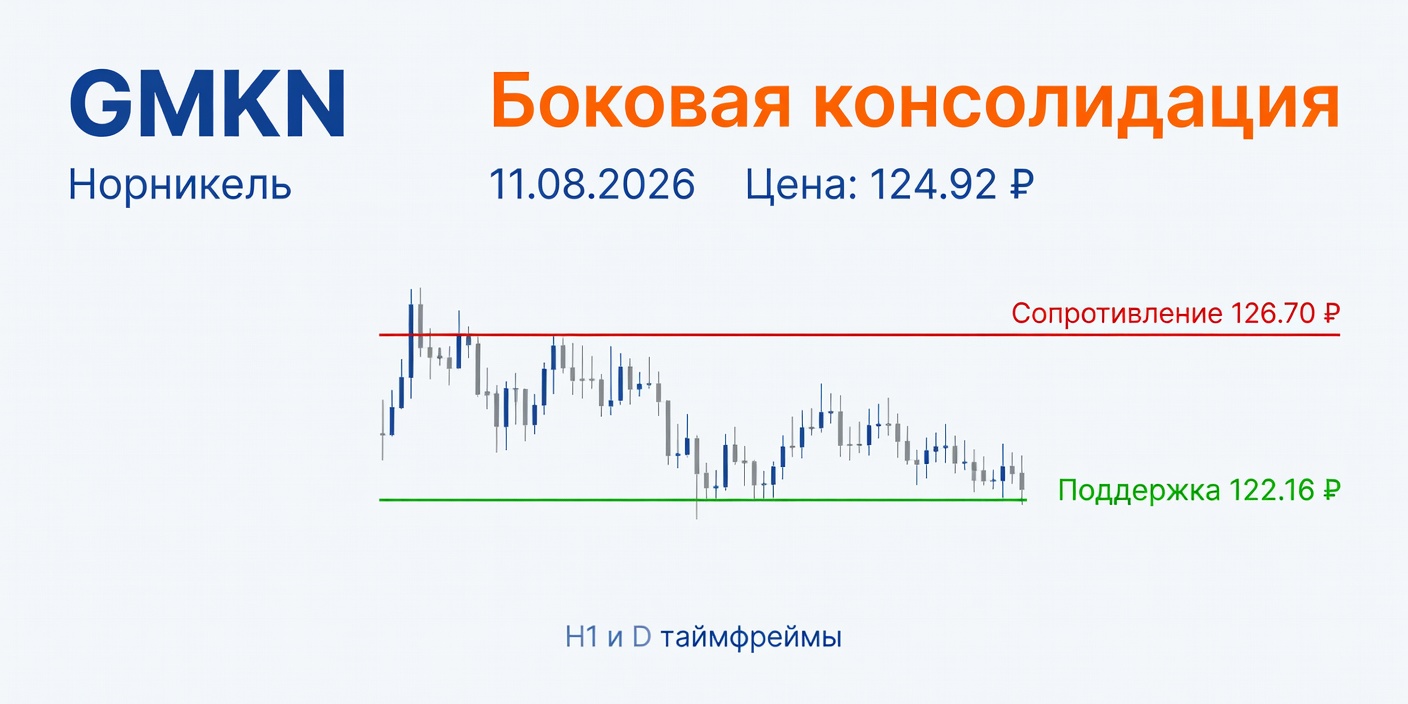 GMKN
Норникель

Боковая консолидация
11.08.2026 Цена: 124.92 ₽

Сопротивление 126.70 ₽
Поддержка 122.16 ₽

H1 и D таймфреймы